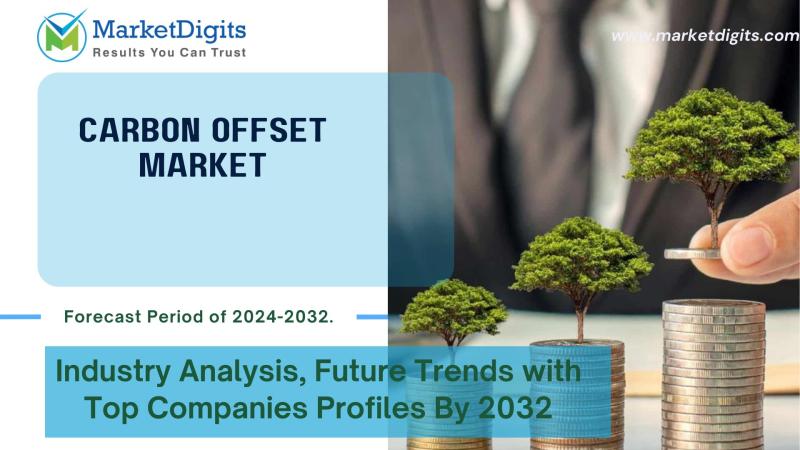 MarketDigits
Results You Can Trust

www.marketdigits.com

CARBON OFFSET MARKET

Forecast Period of 2024-2032.

Industry Analysis, Future Trends with Top Companies Profiles By 2032